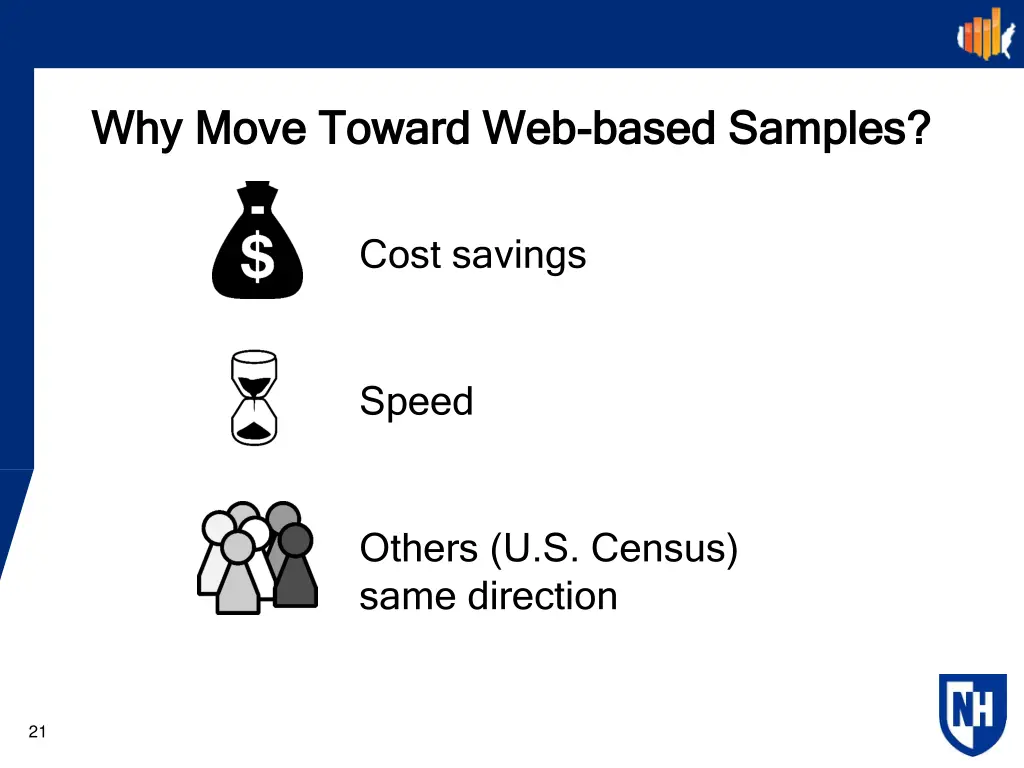 Why Move Toward Web-based Samples?

$

Cost savings

Speed

Others (U.S. Census) same direction

21

NH